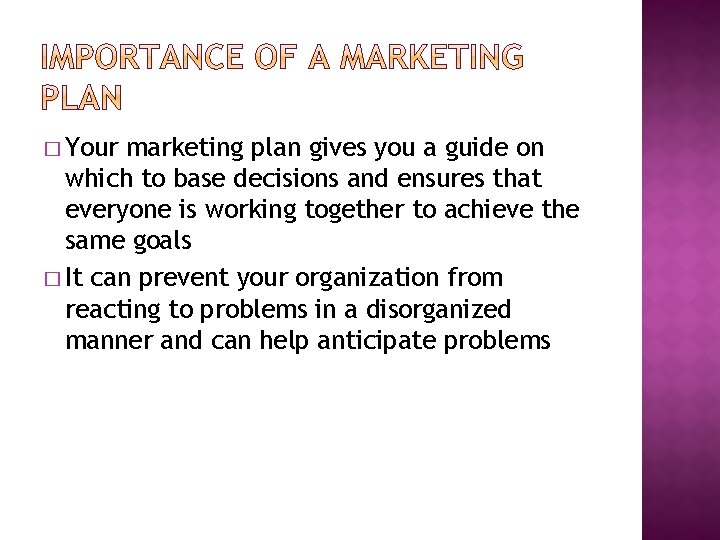 IMPORTANCE OF A MARKETING PLAN

□ Your marketing plan gives you a guide on which to base decisions and ensures that everyone is working together to achieve the same goals

□ It can prevent your organization from reacting to problems in a disorganized manner and can help anticipate problems